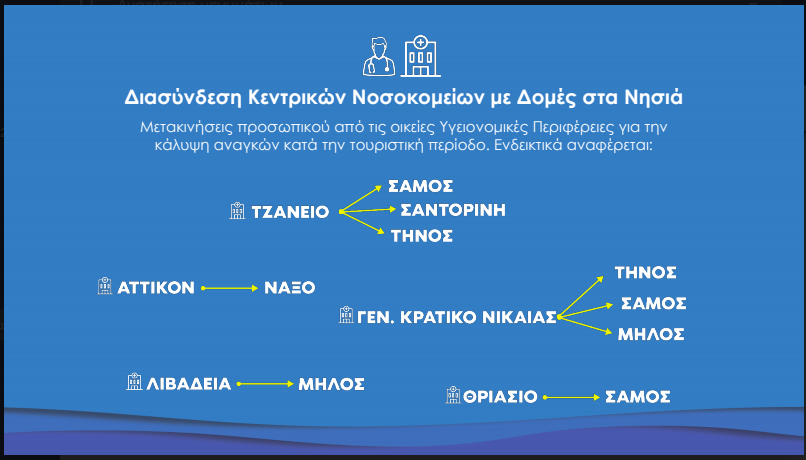 Διασύνδεση Κεντρικών Νοσοκομείων με Δομές στα Νησιά

Μετακινήσεις προσωπικού από τις οικείες Υγειονομικές Περιφέρειες για την κάλυψη αναγκών κατά την τουριστική περίοδο. Ενδεικτικά αναφέρεται:

ΤΖΑΝΕΙΟ
ΣΑΜΟΣ
ΣΑΝΤΟΡΙΝΗ
ΤΗΝΟΣ

ΑΤΤΙΚΟΝ
ΝΑΞΟ

ΓΕΝ. ΚΡΑΤΙΚΟ ΝΙΚΑΙΑΣ
ΤΗΝΟΣ
ΣΑΜΟΣ
ΜΗΛΟΣ

ΛΙΒΑΔΕΙΑ
ΜΗΛΟΣ

ΘΡΙΑΣΙΟ
ΣΑΜΟΣ